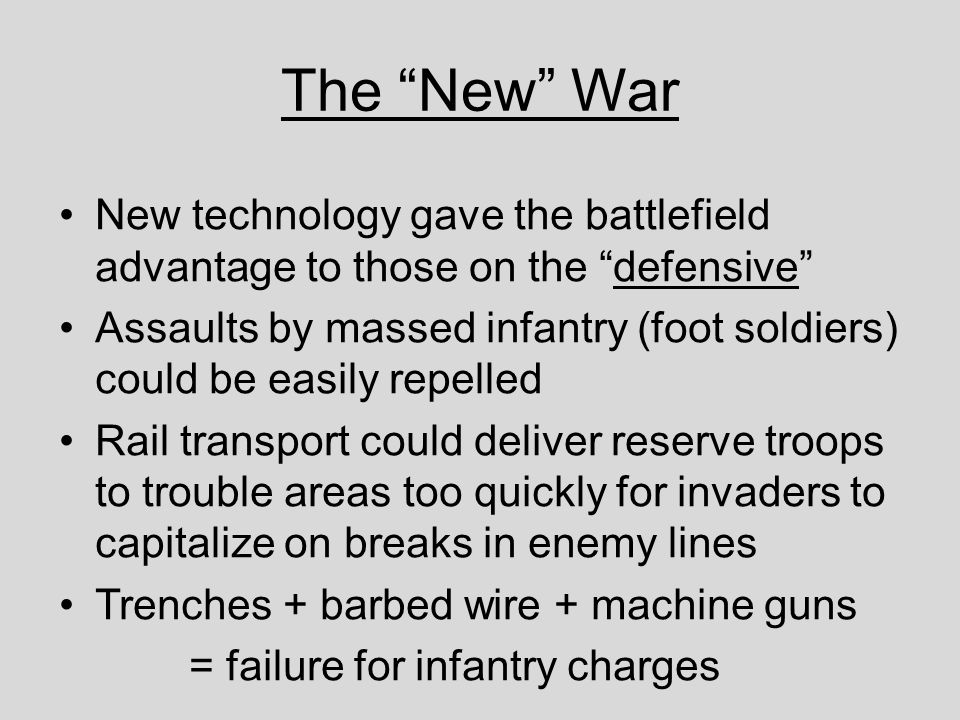 The “New” War

• New technology gave the battlefield advantage to those on the “defensive”
• Assaults by massed infantry (foot soldiers) could be easily repelled
• Rail transport could deliver reserve troops to trouble areas too quickly for invaders to capitalize on breaks in enemy lines
• Trenches + barbed wire + machine guns
= failure for infantry charges